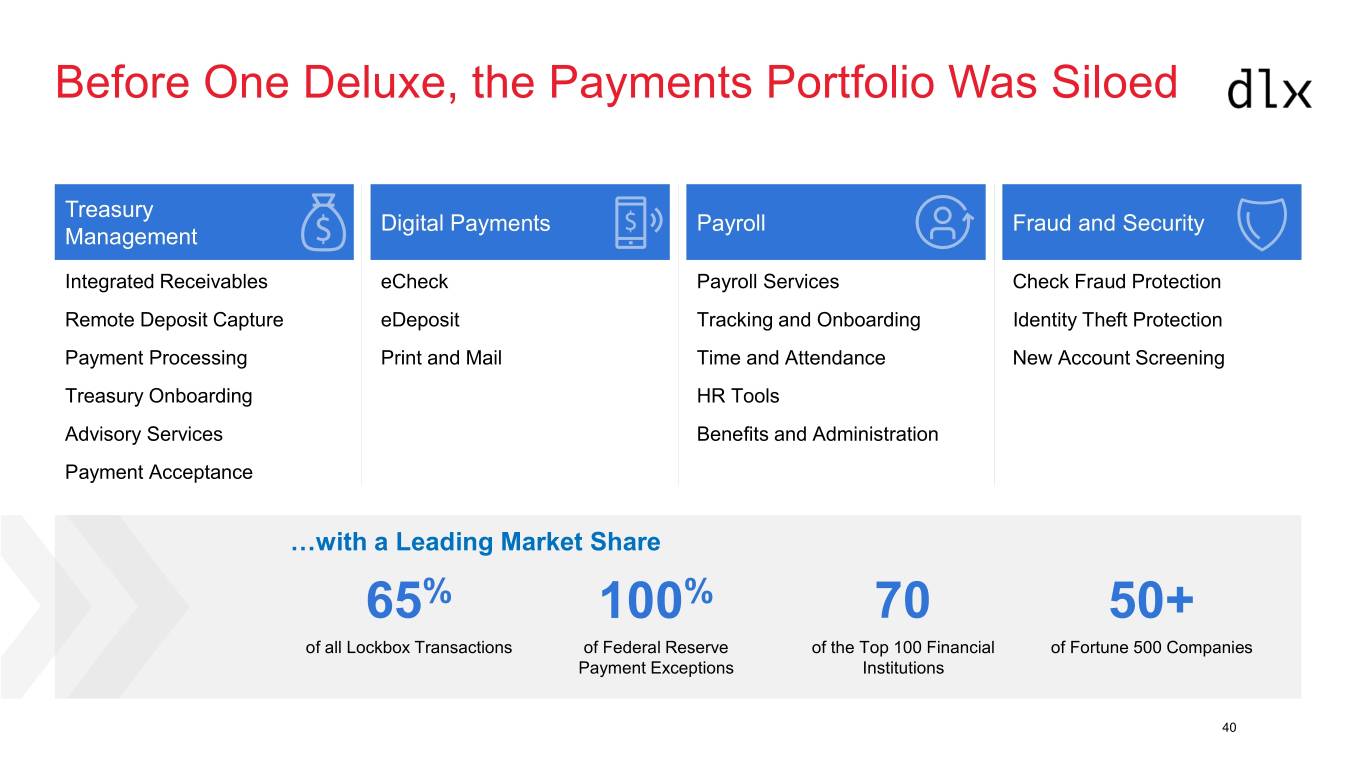 Before One Deluxe, the Payments Portfolio Was Siloed

dlx

Treasury Management

Integrated Receivables
Remote Deposit Capture
Payment Processing
Treasury Onboarding
Advisory Services
Payment Acceptance

Digital Payments

eCheck
eDeposit
Print and Mail

Payroll

Payroll Services
Tracking and Onboarding
Time and Attendance
HR Tools
Benefits and Administration

Fraud and Security

Check Fraud Protection
Identity Theft Protection
New Account Screening

…with a Leading Market Share

65%
of all Lockbox Transactions

100%
of Federal Reserve Payment Exceptions

70
of the Top 100 Financial Institutions

50+
of Fortune 500 Companies

40